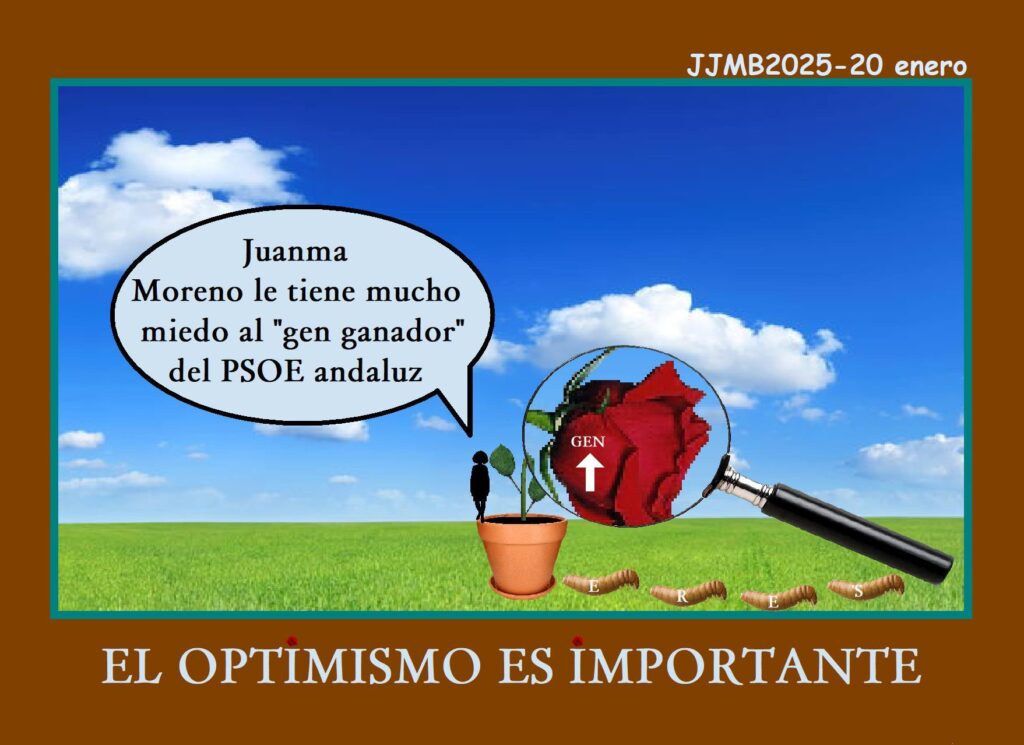 JJMB2025-20 enero

Juanma Moreno le tiene mucho miedo al "gen ganador" del PSOE andaluz

GEN

E R E S

EL OPTIMISMO ES IMPORTANTE